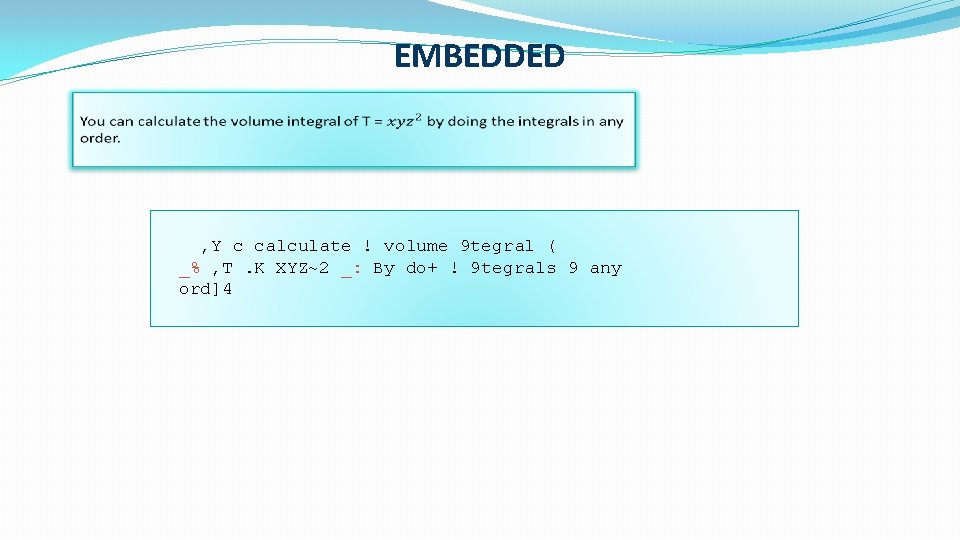 EMBEDDED

You can calculate the volume integral of T = $xyz^2$ by doing the integrals in any order.

,Y c calculate ! volume 9tegral ( _% ,T .K XYZ~2 _: By do+ ! 9tegrals 9 any ord]4